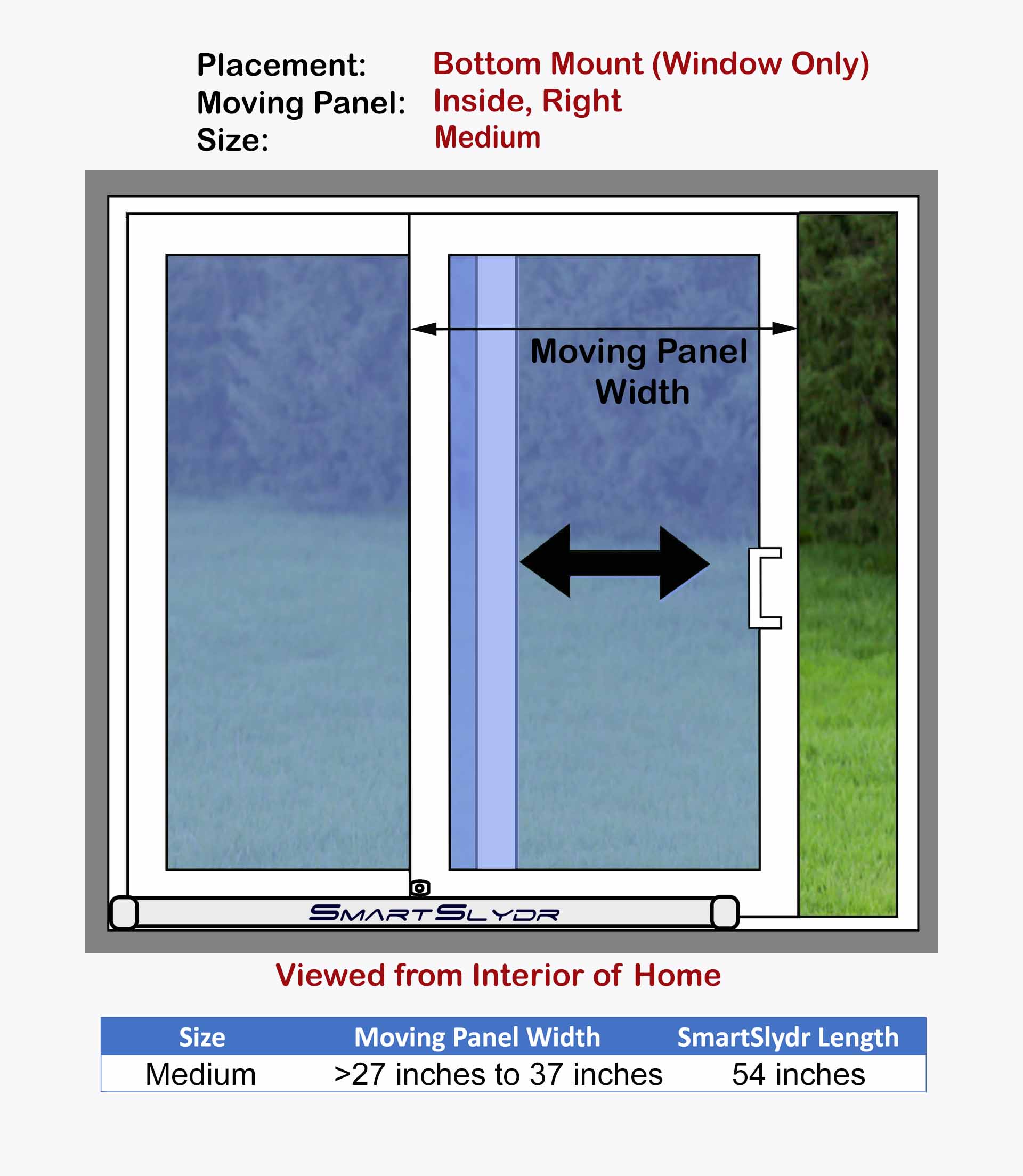 Placement: Bottom Mount (Window Only)
Moving Panel: Inside, Right
Size: Medium

Moving Panel Width

SMARTSLYDR

Viewed from Interior of Home

| Size | Moving Panel Width | SmartSlydr Length |
|---|---|---|
| Medium | >27 inches to 37 inches | 54 inches |